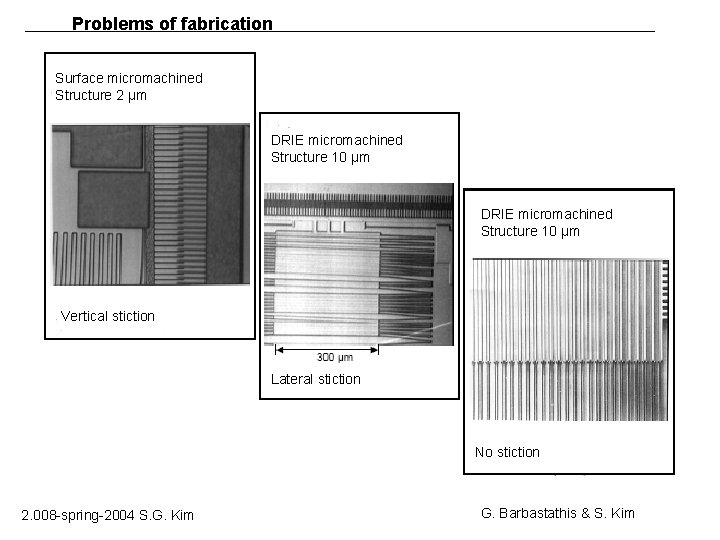 Problems of fabrication

Surface micromachined
Structure 2 μm

Vertical stiction

DRIE micromachined
Structure 10 μm

300 μm

Lateral stiction

DRIE micromachined
Structure 10 μm

No stiction

2.008-spring-2004 S.G. Kim

G. Barbastathis & S. Kim